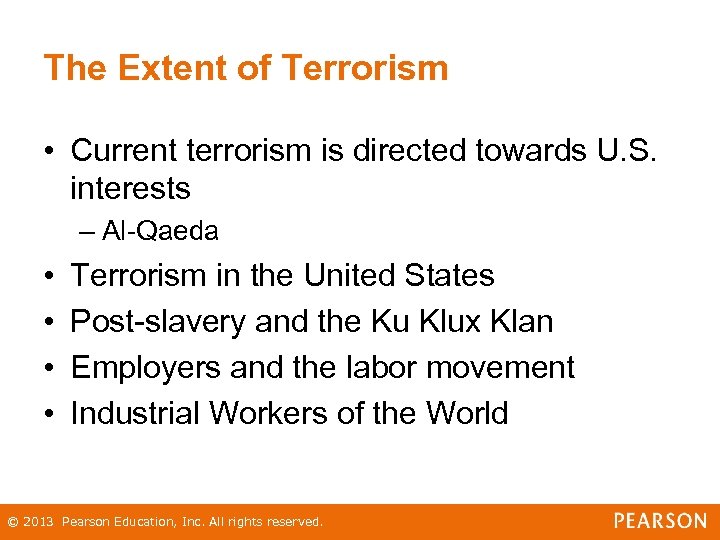 The Extent of Terrorism

• Current terrorism is directed towards U.S. interests
– Al-Qaeda

• Terrorism in the United States
• Post-slavery and the Ku Klux Klan
• Employers and the labor movement
• Industrial Workers of the World

© 2013 Pearson Education, Inc. All rights reserved.
PEARSON